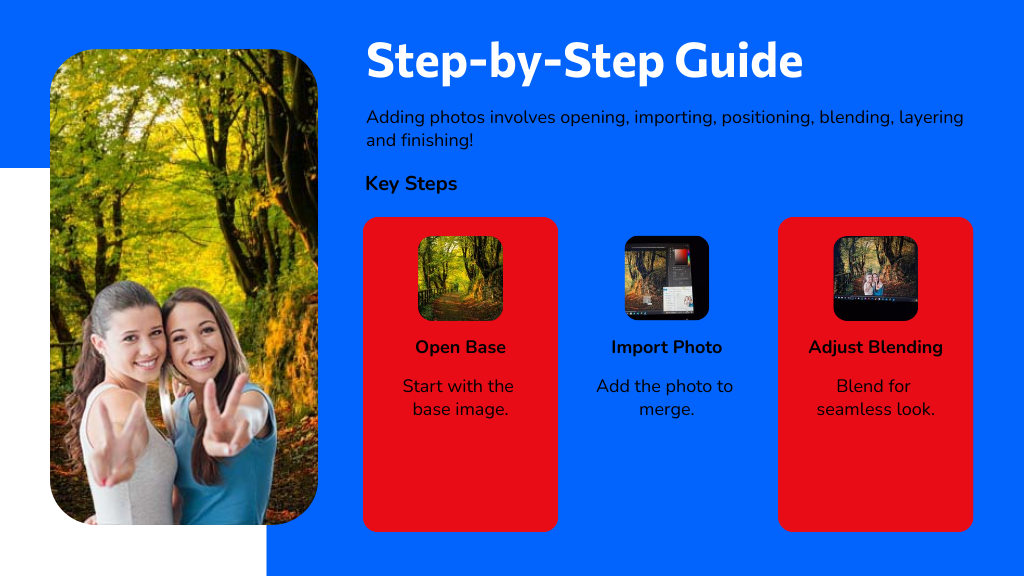 Step-by-Step Guide

Adding photos involves opening, importing, positioning, blending, layering and finishing!

Key Steps

Open Base

Start with the base image.

Import Photo

Add the photo to merge.

Adjust Blending

Blend for seamless look.